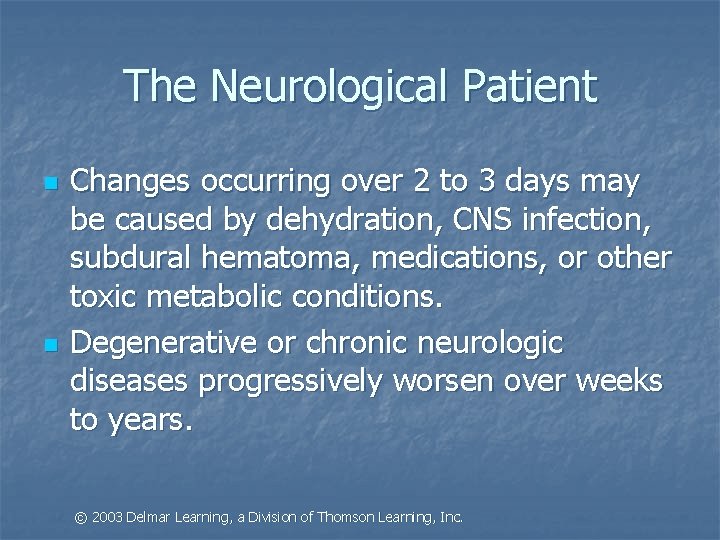 The Neurological Patient

- Changes occurring over 2 to 3 days may be caused by dehydration, CNS infection, subdural hematoma, medications, or other toxic metabolic conditions.
- Degenerative or chronic neurologic diseases progressively worsen over weeks to years.

© 2003 Delmar Learning, a Division of Thomson Learning, Inc.